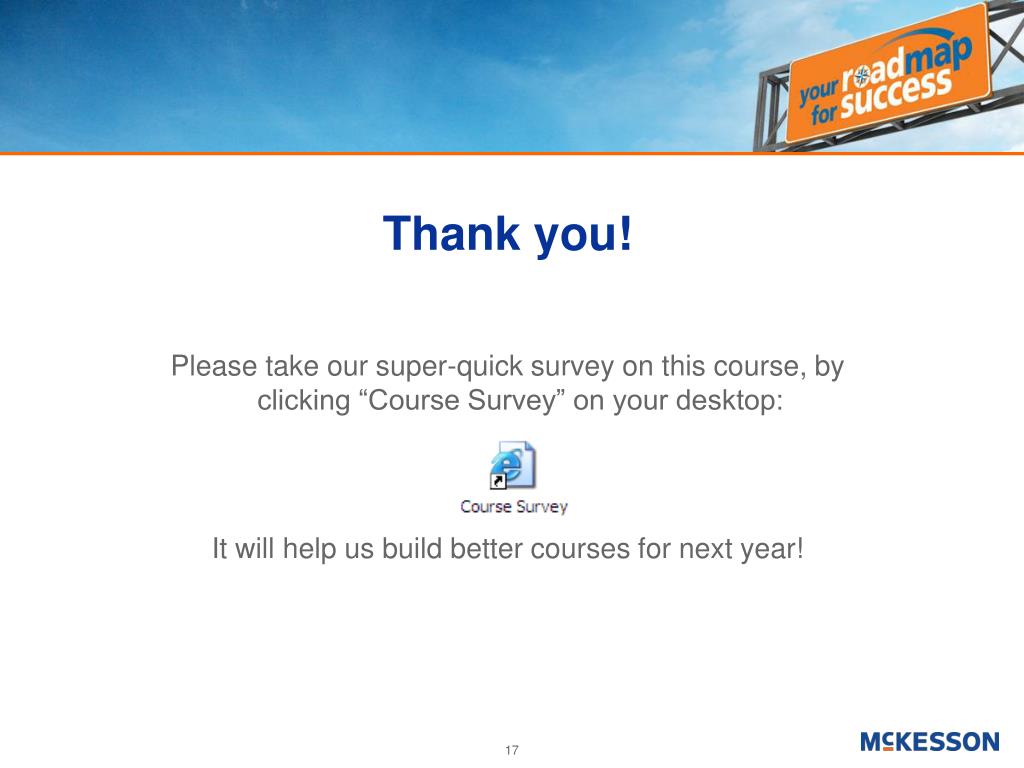 your roadmap for success

Thank you!

Please take our super-quick survey on this course, by clicking “Course Survey” on your desktop:

Course Survey

It will help us build better courses for next year!

17

McKESSON